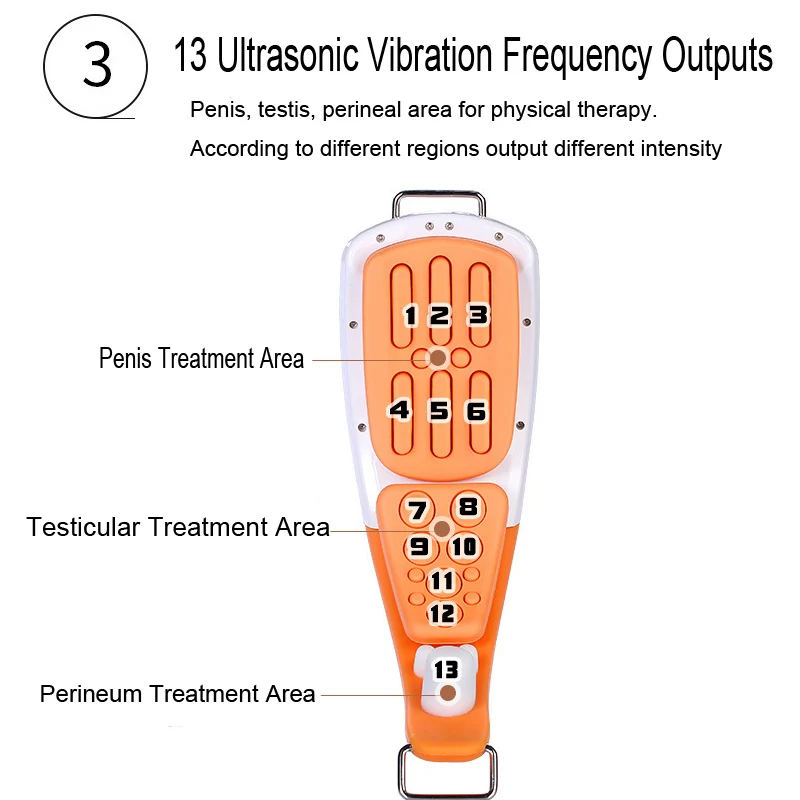 3

13 Ultrasonic Vibration Frequency Outputs

Penis, testis, perineal area for physical therapy.

According to different regions output different intensity

1 2 3

Penis Treatment Area

4 5 6

7 8

Testicular Treatment Area

9 10

11

12

13

Perineum Treatment Area